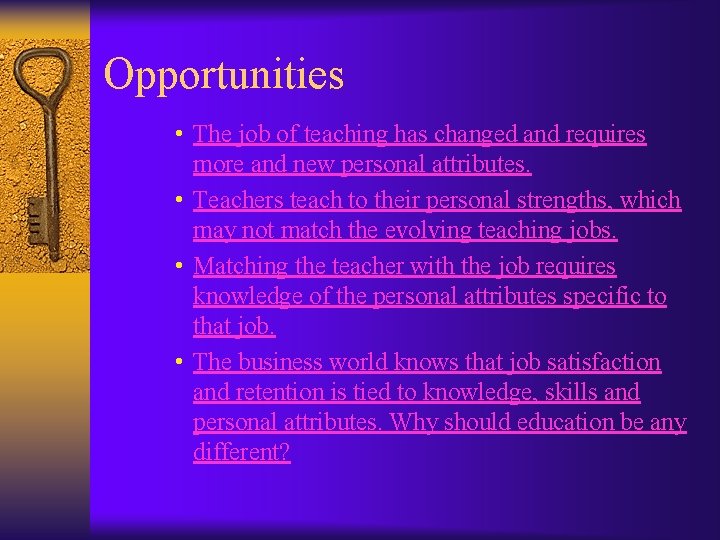 Opportunities

• The job of teaching has changed and requires more and new personal attributes.

• Teachers teach to their personal strengths, which may not match the evolving teaching jobs.

• Matching the teacher with the job requires knowledge of the personal attributes specific to that job.

• The business world knows that job satisfaction and retention is tied to knowledge, skills and personal attributes. Why should education be any different?